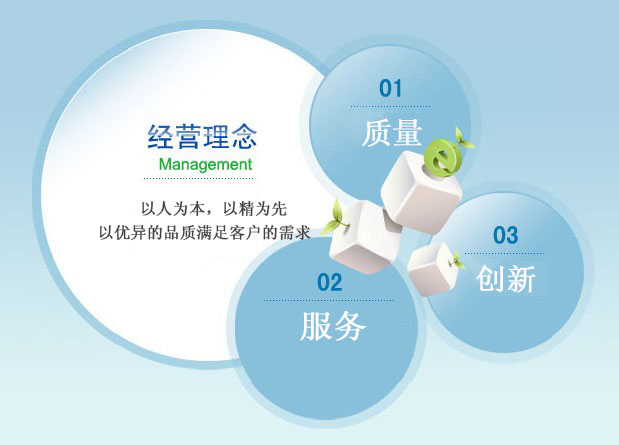 经营理念
Management

以人为本，以精为先
以优异的品质满足客户的需求

01
质量

02
服务

03
创新